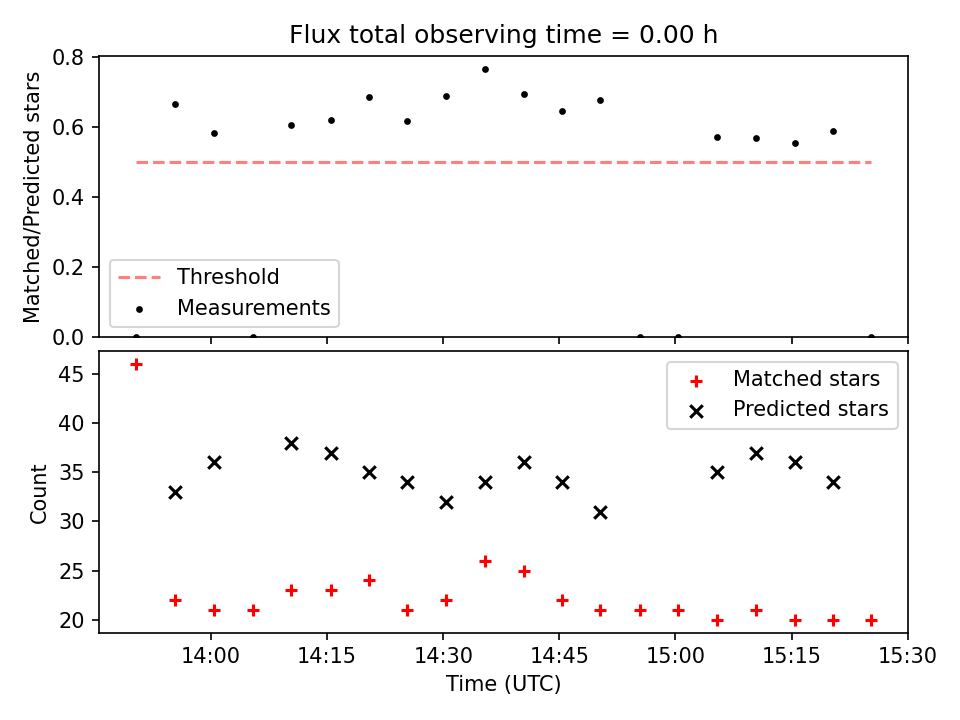 Flux total observing time = 0.00 h

Matched/Predicted stars

0.8
0.6
0.4
0.2
0.0

Threshold
Measurements

Count

45
40
35
30
25
20

Matched stars
Predicted stars

14:00
14:15
14:30
14:45
15:00
15:15
15:30

Time (UTC)